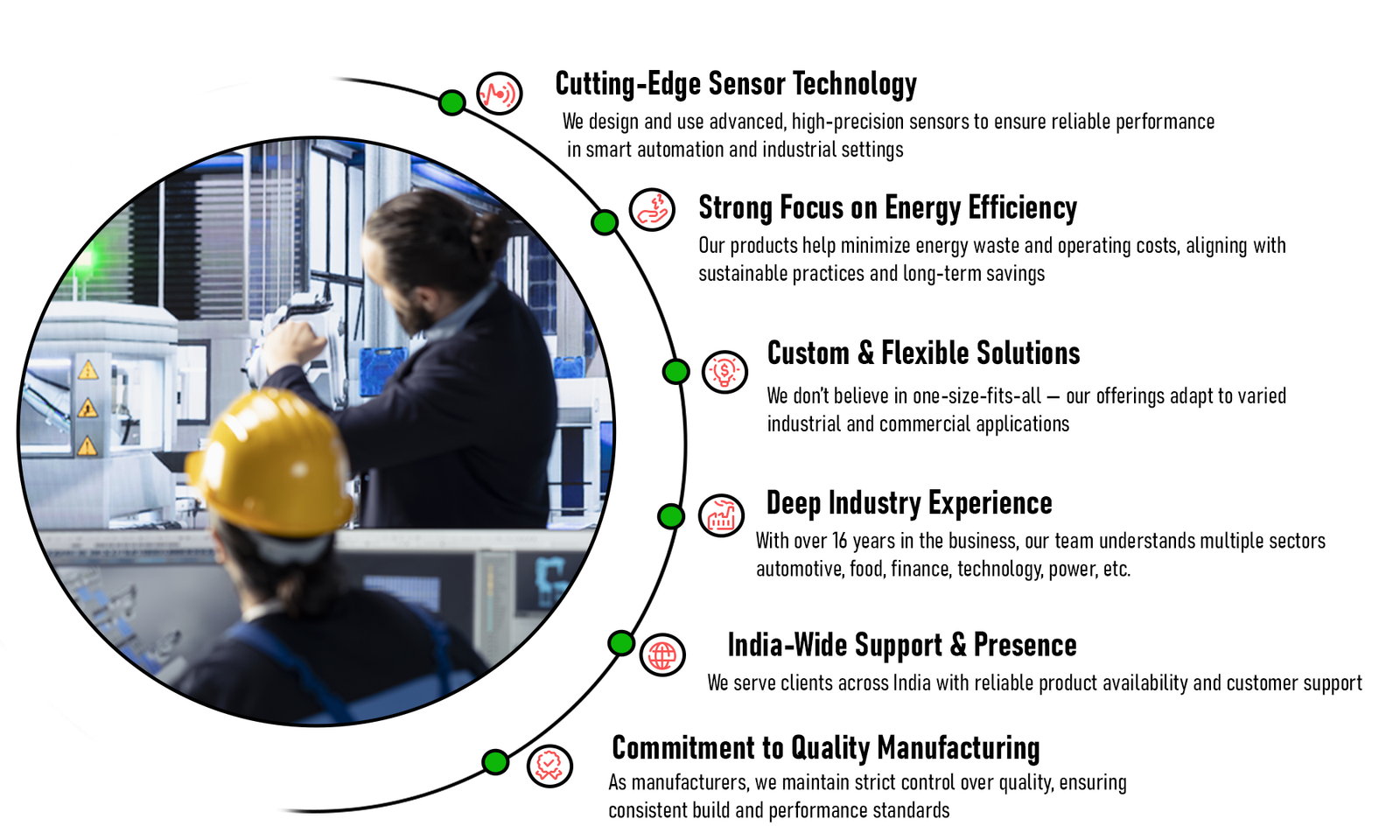 Cutting-Edge Sensor Technology
We design and use advanced, high-precision sensors to ensure reliable performance in smart automation and industrial settings

Strong Focus on Energy Efficiency
Our products help minimize energy waste and operating costs, aligning with sustainable practices and long-term savings

Custom & Flexible Solutions
We don't believe in one-size-fits-all — our offerings adapt to varied industrial and commercial applications

Deep Industry Experience
With over 16 years in the business, our team understands multiple sectors automotive, food, finance, technology, power, etc.

India-Wide Support & Presence
We serve clients across India with reliable product availability and customer support

Commitment to Quality Manufacturing
As manufacturers, we maintain strict control over quality, ensuring consistent build and performance standards